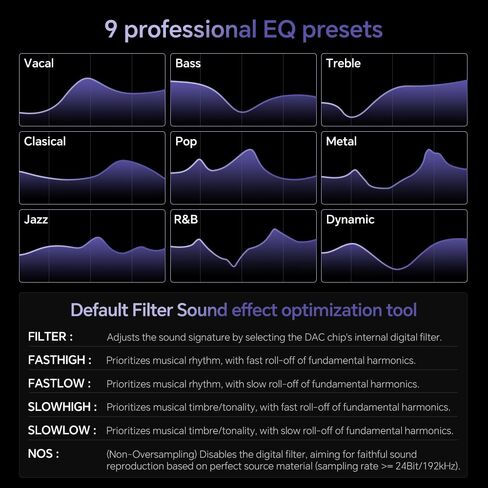 9 professional EQ presets

Vacal

Bass

Treble

Clasical

Pop

Metal

Jazz

R&B

Dynamic

Default Filter Sound effect optimization tool

FILTER : Adjusts the sound signature by selecting the DAC chip's internal digital filter.

FASTHIGH : Prioritizes musical rhythm, with fast roll-off of fundamental harmonics.

FASTLOW : Prioritizes musical rhythm, with slow roll-off of fundamental harmonics.

SLOWHIGH : Prioritizes musical timbre/tonality, with fast roll-off of fundamental harmonics.

SLOWLOW : Prioritizes musical timbre/tonality, with slow roll-off of fundamental harmonics.

NOS : (Non-Oversampling) Disables the digital filter, aiming for faithful sound reproduction based on perfect source material (sampling rate >= 24Bit/192kHz).